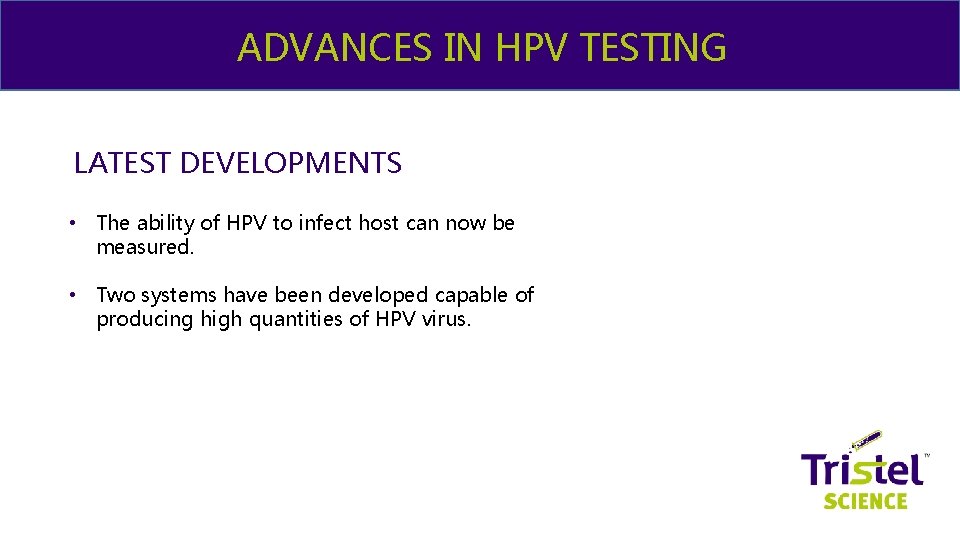 ADVANCES IN HPV TESTING

LATEST DEVELOPMENTS

• The ability of HPV to infect host can now be measured.

• Two systems have been developed capable of producing high quantities of HPV virus.

Tristel™
SCIENCE